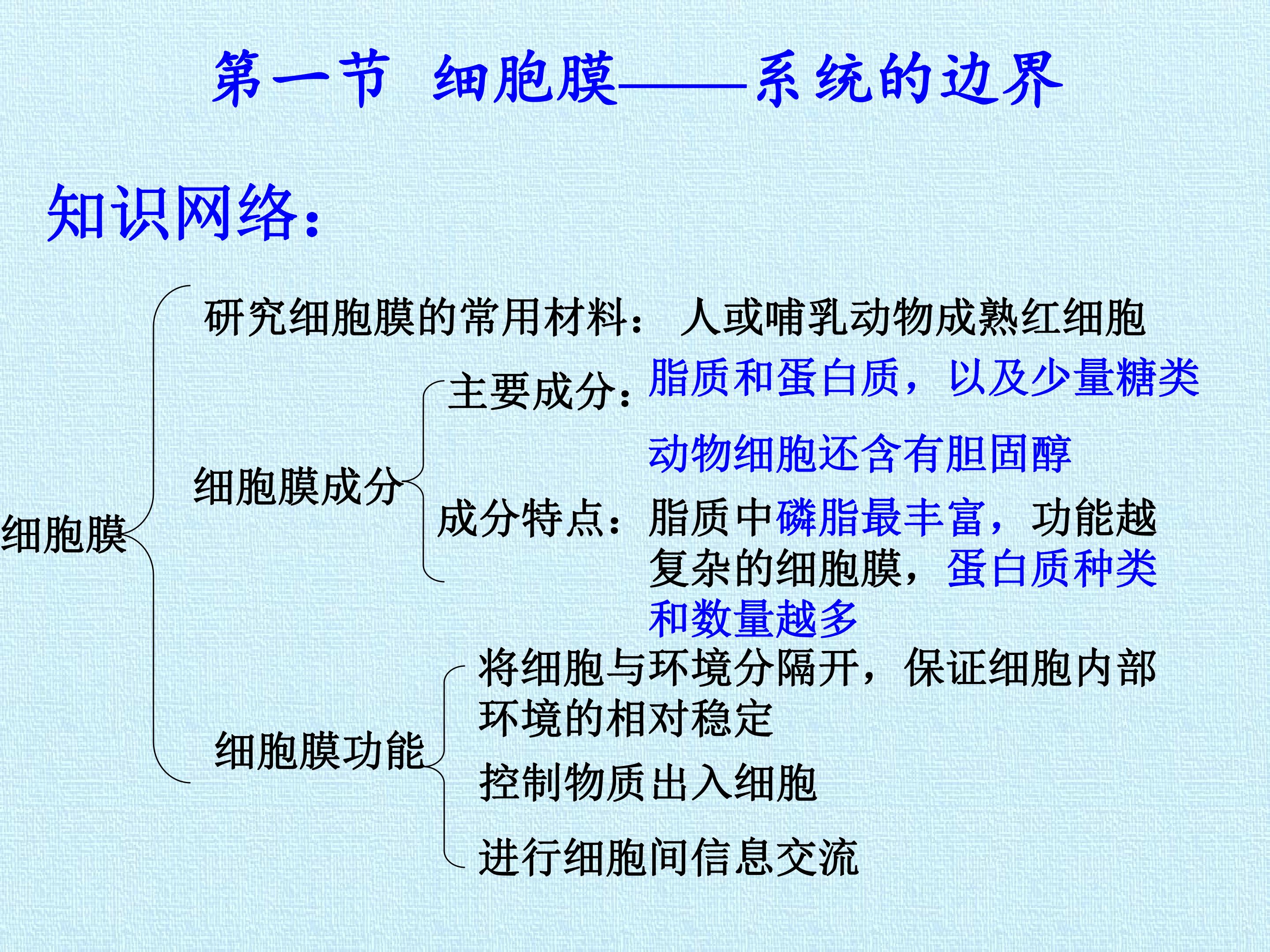 第一节 细胞膜——系统的边界

知识网络：

细胞膜

研究细胞膜的常用材料： 人或哺乳动物成熟红细胞

细胞膜成分

主要成分：脂质和蛋白质，以及少量糖类

动物细胞还含有胆固醇

成分特点：脂质中磷脂最丰富，功能越复杂的细胞膜，蛋白质种类和数量越多

细胞膜功能

将细胞与环境分隔开，保证细胞内部环境的相对稳定

控制物质出入细胞

进行细胞间信息交流